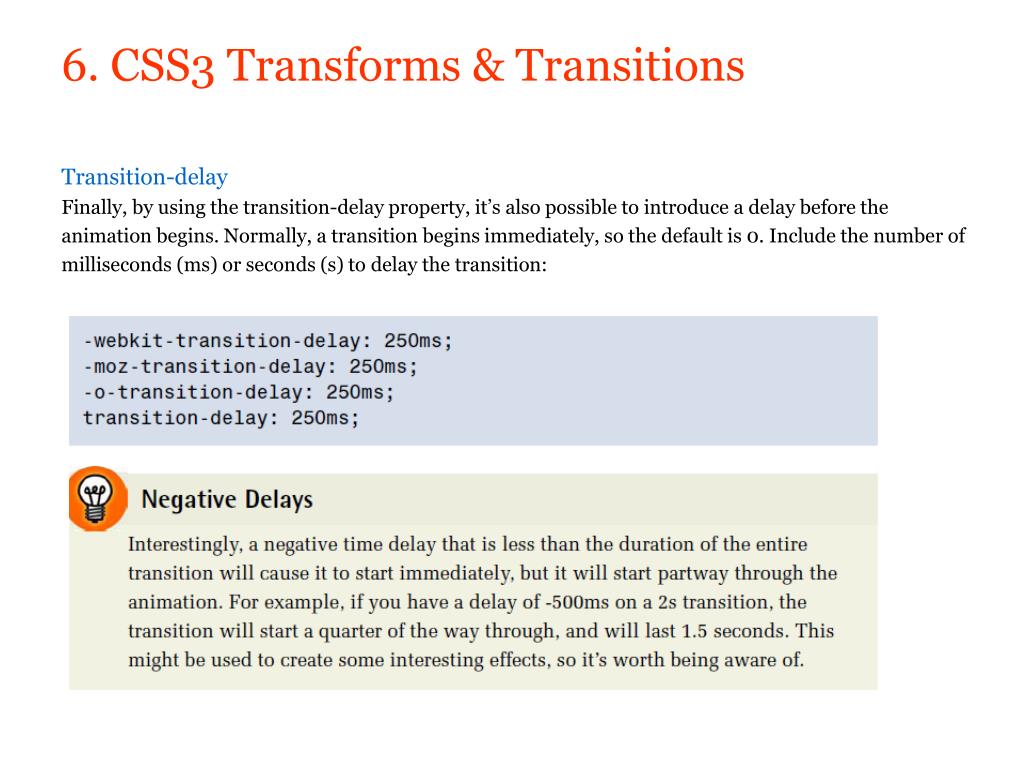 6. CSS3 Transforms & Transitions

Transition-delay
Finally, by using the transition-delay property, it's also possible to introduce a delay before the animation begins. Normally, a transition begins immediately, so the default is 0. Include the number of milliseconds (ms) or seconds (s) to delay the transition:

-webkit-transition-delay: 250ms;
-moz-transition-delay: 250ms;
-o-transition-delay: 250ms;
transition-delay: 250ms;

Negative Delays

Interestingly, a negative time delay that is less than the duration of the entire transition will cause it to start immediately, but it will start partway through the animation. For example, if you have a delay of -500ms on a 2s transition, the transition will start a quarter of the way through, and will last 1.5 seconds. This might be used to create some interesting effects, so it's worth being aware of.